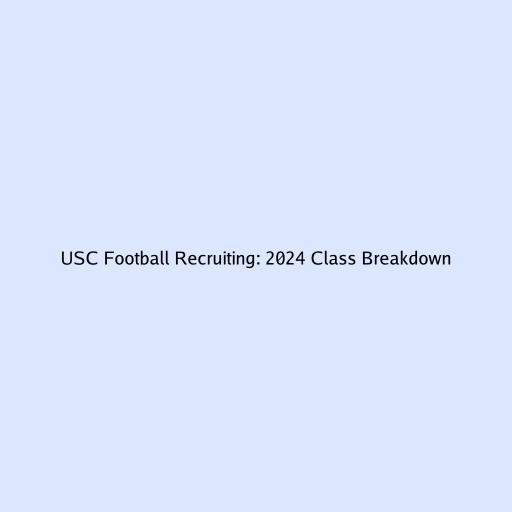 USC Football Recruiting: 2024 Class Breakdown